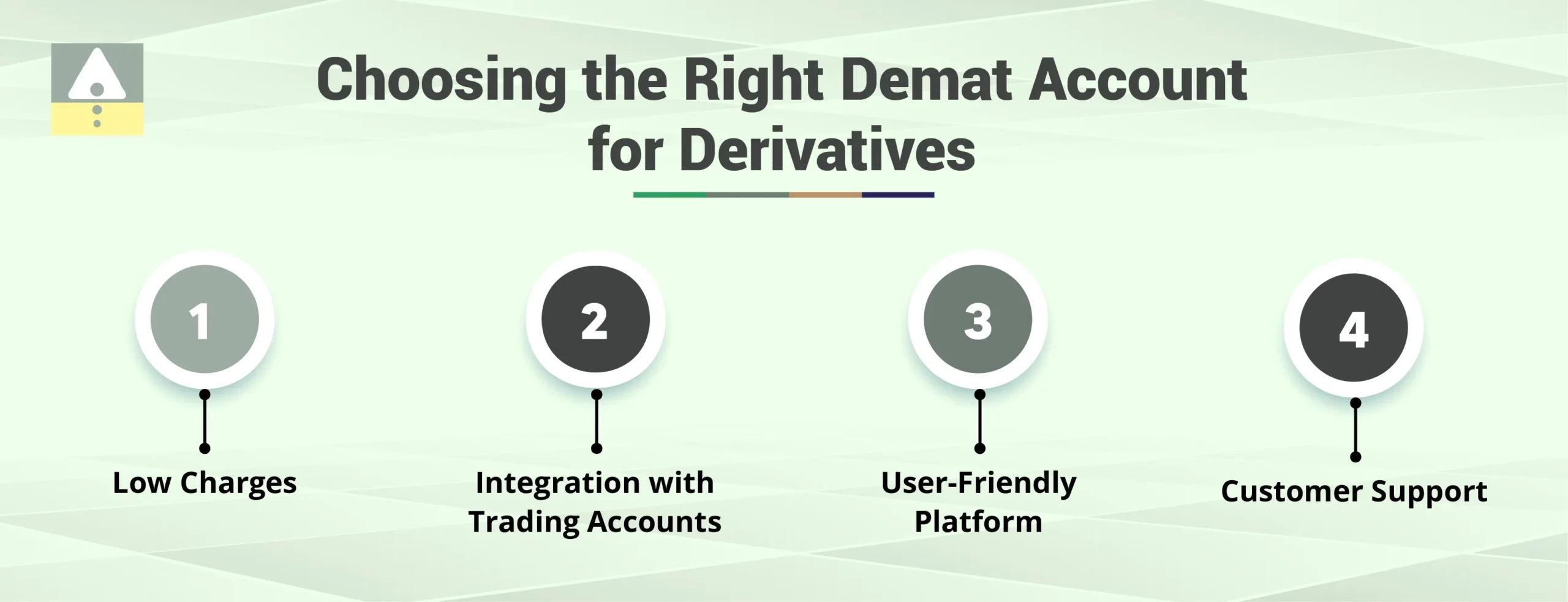 Choosing the Right Demat Account for Derivatives

1
Low Charges

2
Integration with Trading Accounts

3
User-Friendly Platform

4
Customer Support